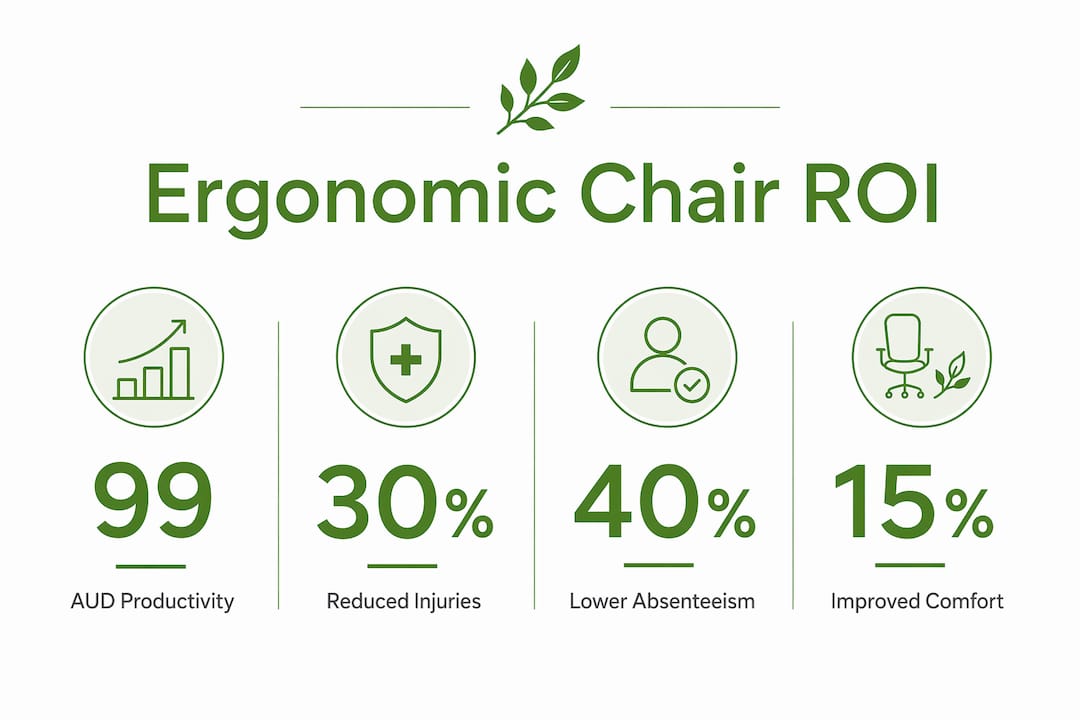 Ergonomic Chair ROI

99
AUD Productivity

30%
Reduced Injuries

40%
Lower Absenteeism

15%
Improved Comfort